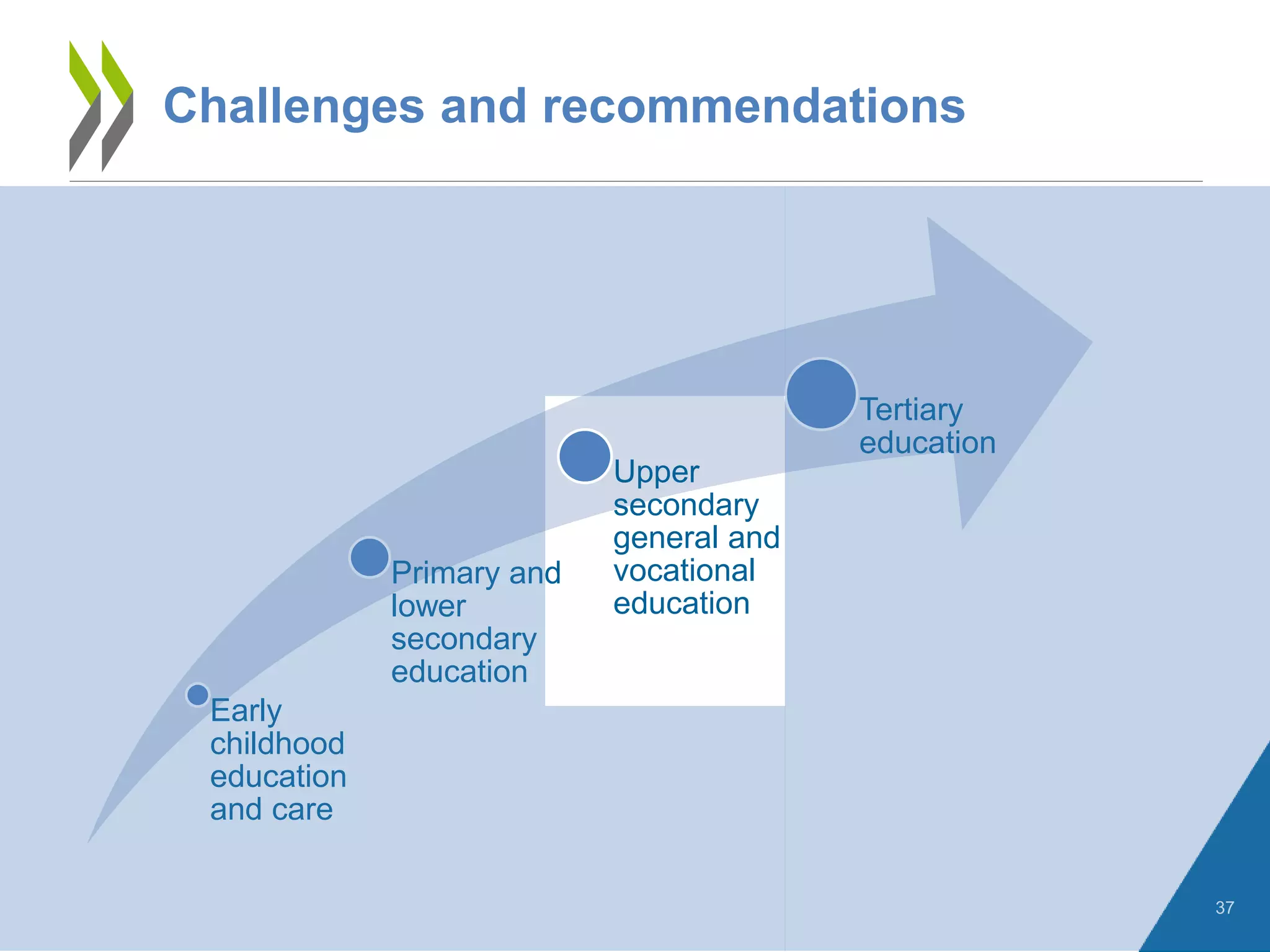 Challenges and recommendations

Early childhood education and care

Primary and lower secondary education

Upper secondary general and vocational education

Tertiary education

37